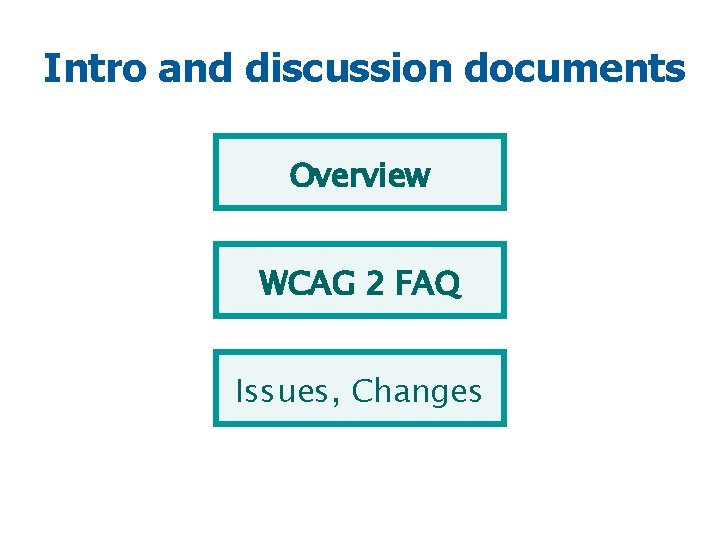 Intro and discussion documents

Overview

WCAG 2 FAQ

Issues, Changes